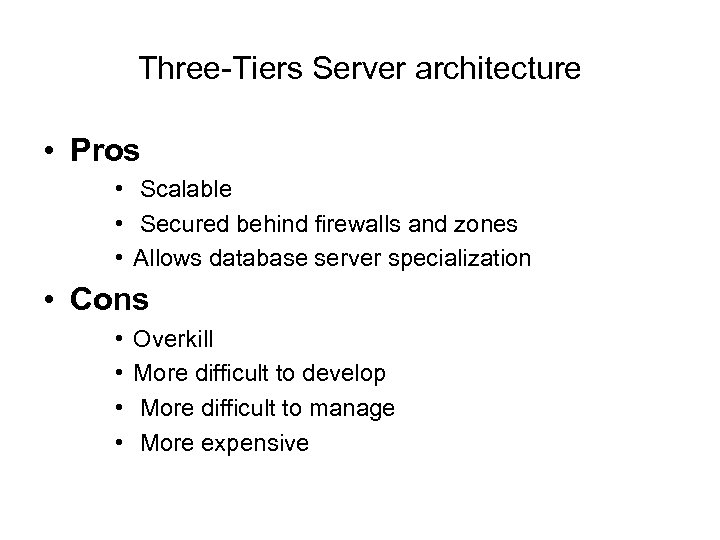 Three-Tiers Server architecture

• Pros
  • Scalable
  • Secured behind firewalls and zones
  • Allows database server specialization
• Cons
  • Overkill
  • More difficult to develop
  • More difficult to manage
  • More expensive